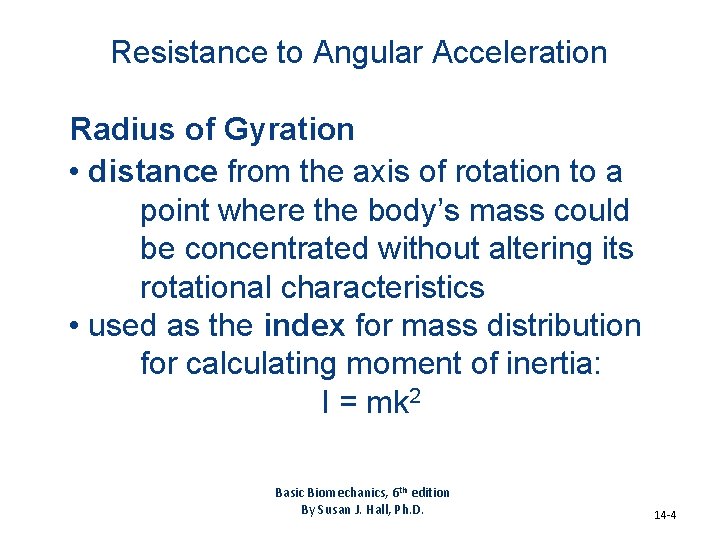 Resistance to Angular Acceleration

Radius of Gyration

• distance from the axis of rotation to a point where the body's mass could be concentrated without altering its rotational characteristics
• used as the index for mass distribution for calculating moment of inertia:

$I = mk^2$

Basic Biomechanics, $6^{th}$ edition
By Susan J. Hall, Ph.D.

14-4